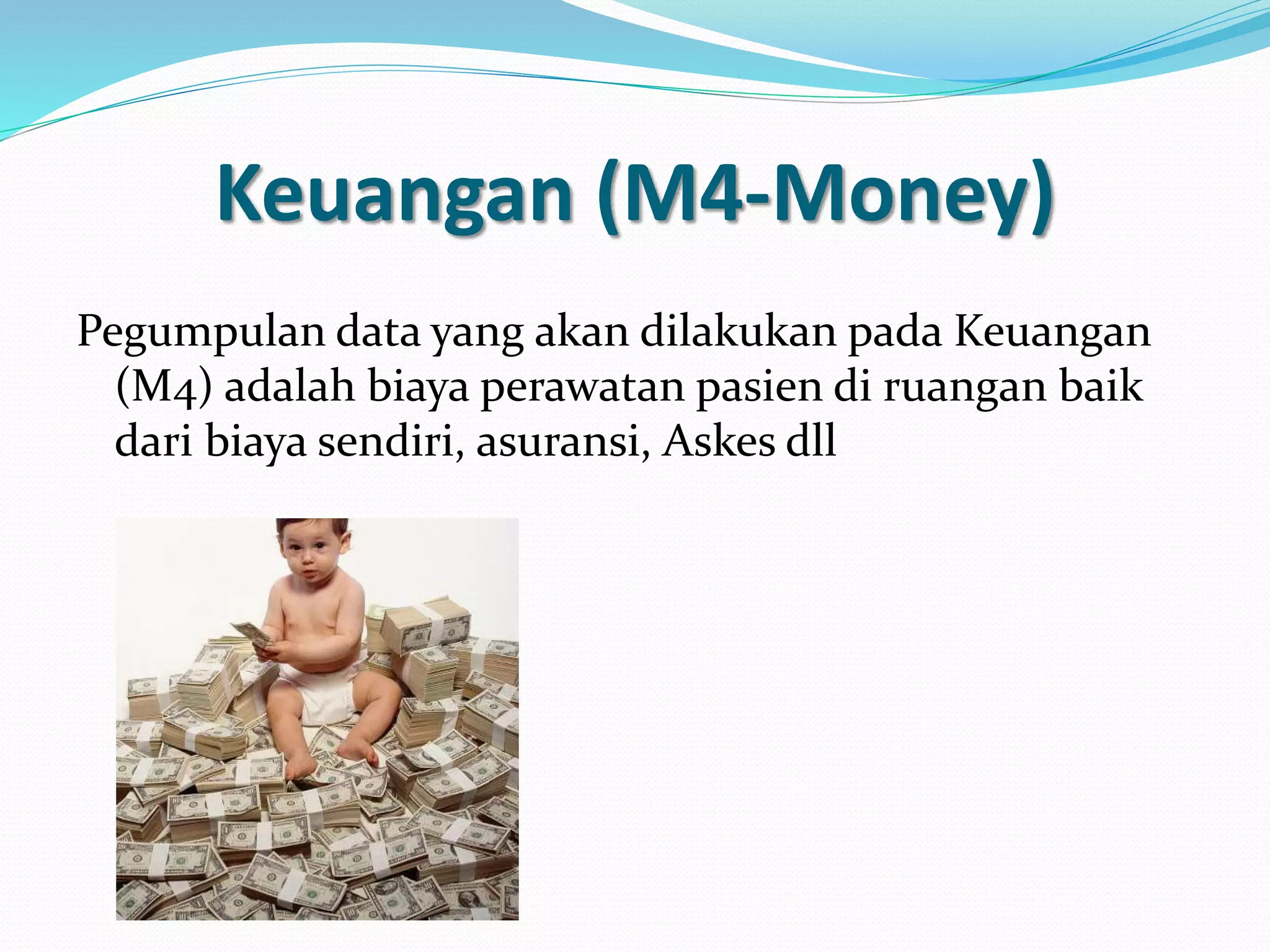 Keuangan (M4-Money)

Pegumpulan data yang akan dilakukan pada Keuangan (M4) adalah biaya perawatan pasien di ruangan baik dari biaya sendiri, asuransi, Askes dll